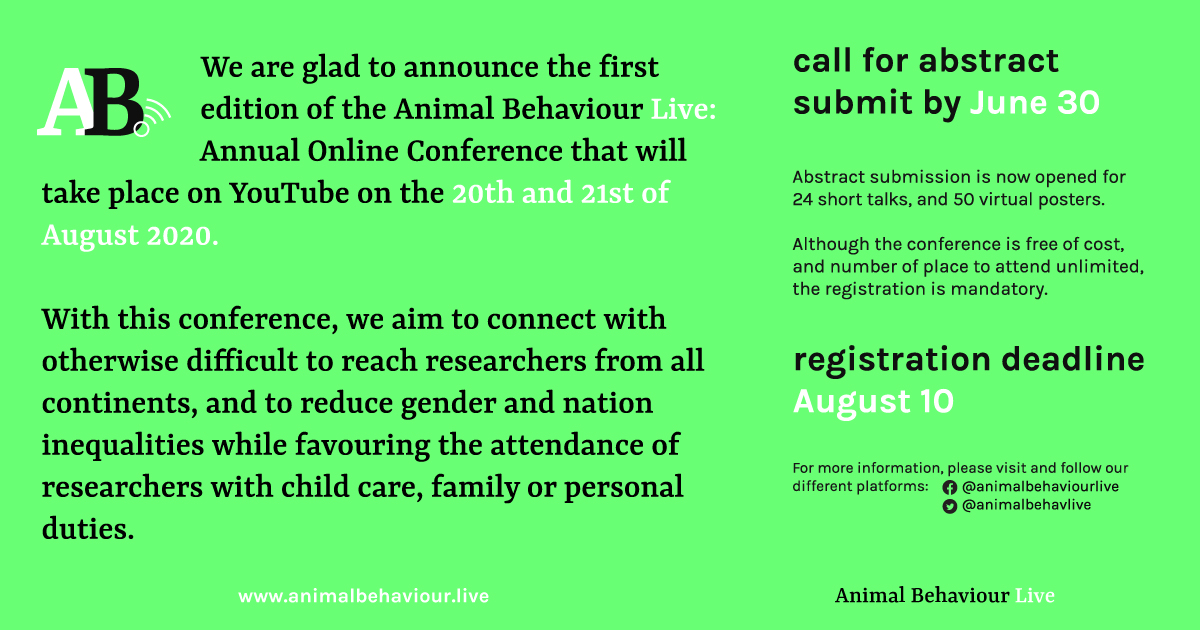 AB

We are glad to announce the first edition of the Animal Behaviour Live: Annual Online Conference that will take place on YouTube on the 20th and 21st of August 2020.

With this conference, we aim to connect with otherwise difficult to reach researchers from all continents, and to reduce gender and nation inequalities while favouring the attendance of researchers with child care, family or personal duties.

www.animalbehaviour.live

call for abstract
submit by June 30

Abstract submission is now opened for 24 short talks, and 50 virtual posters.

Although the conference is free of cost, and number of place to attend unlimited, the registration is mandatory.

registration deadline
August 10

For more information, please visit and follow our different platforms: @animalbehaviourlive
@animalbehavlive

Animal Behaviour Live